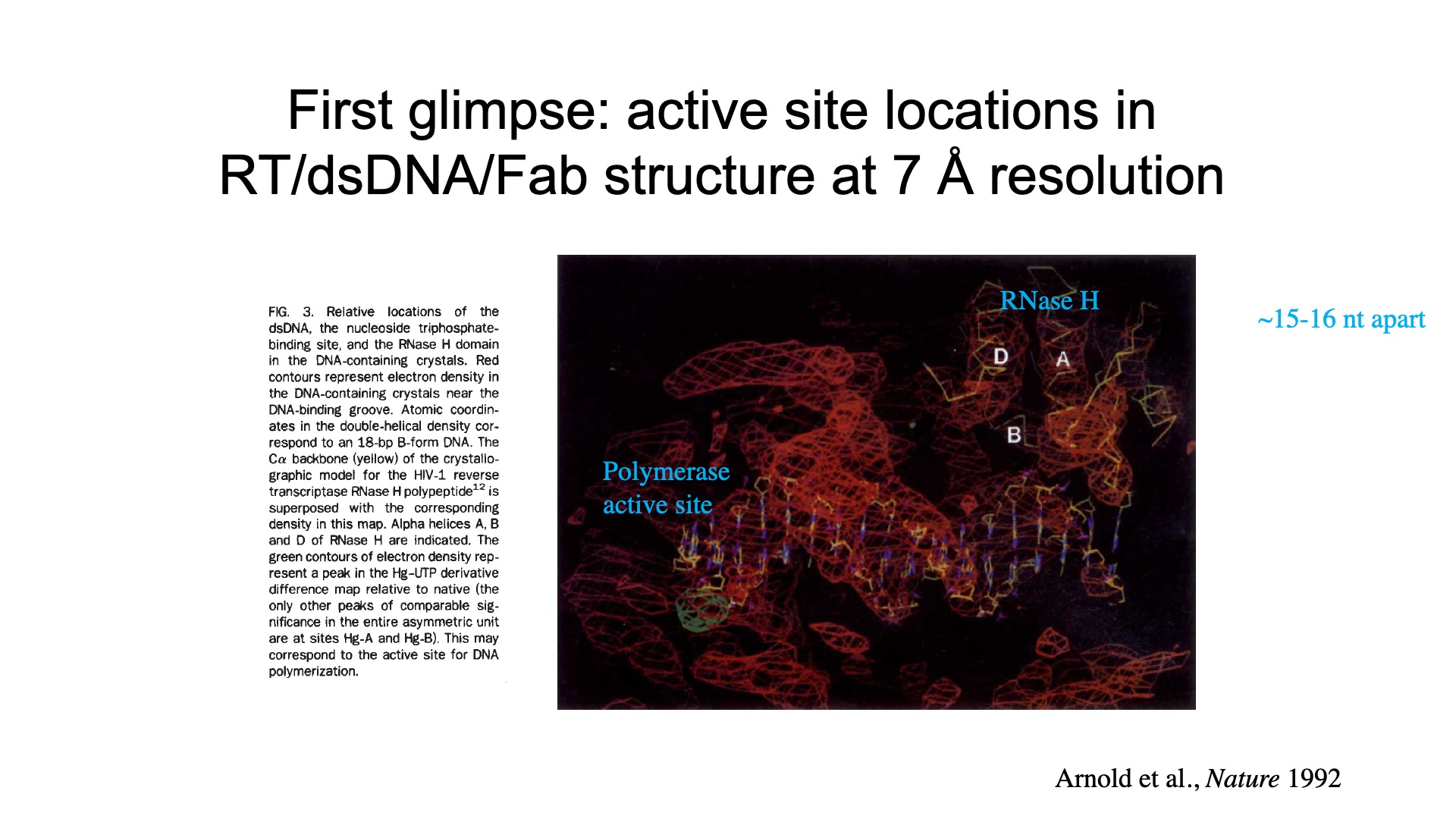 First glimpse: active site locations in RT/dsDNA/Fab structure at 7 Å resolution

FIG. 3. Relative locations of the dsDNA, the nucleoside triphosphate-binding site, and the RNase H domain in the DNA-containing crystals. Red contours represent electron density in the DNA-containing crystals near the DNA-binding groove. Atomic coordinates in the double-helical density correspond to an 18-bp B-form DNA. The C$\alpha$ backbone (yellow) of the crystallographic model for the HIV-1 reverse transcriptase RNase H polypeptide$^{12}$ is superposed with the corresponding density in this map. Alpha helices A, B and D of RNase H are indicated. The green contours of electron density represent a peak in the Hg-UTP derivative difference map relative to native (the only other peaks of comparable significance in the entire asymmetric unit are at sites Hg-A and Hg-B). This may correspond to the active site for DNA polymerization.

RNase H

D

A

B

Polymerase active site

~15-16 nt apart

Arnold et al., Nature 1992